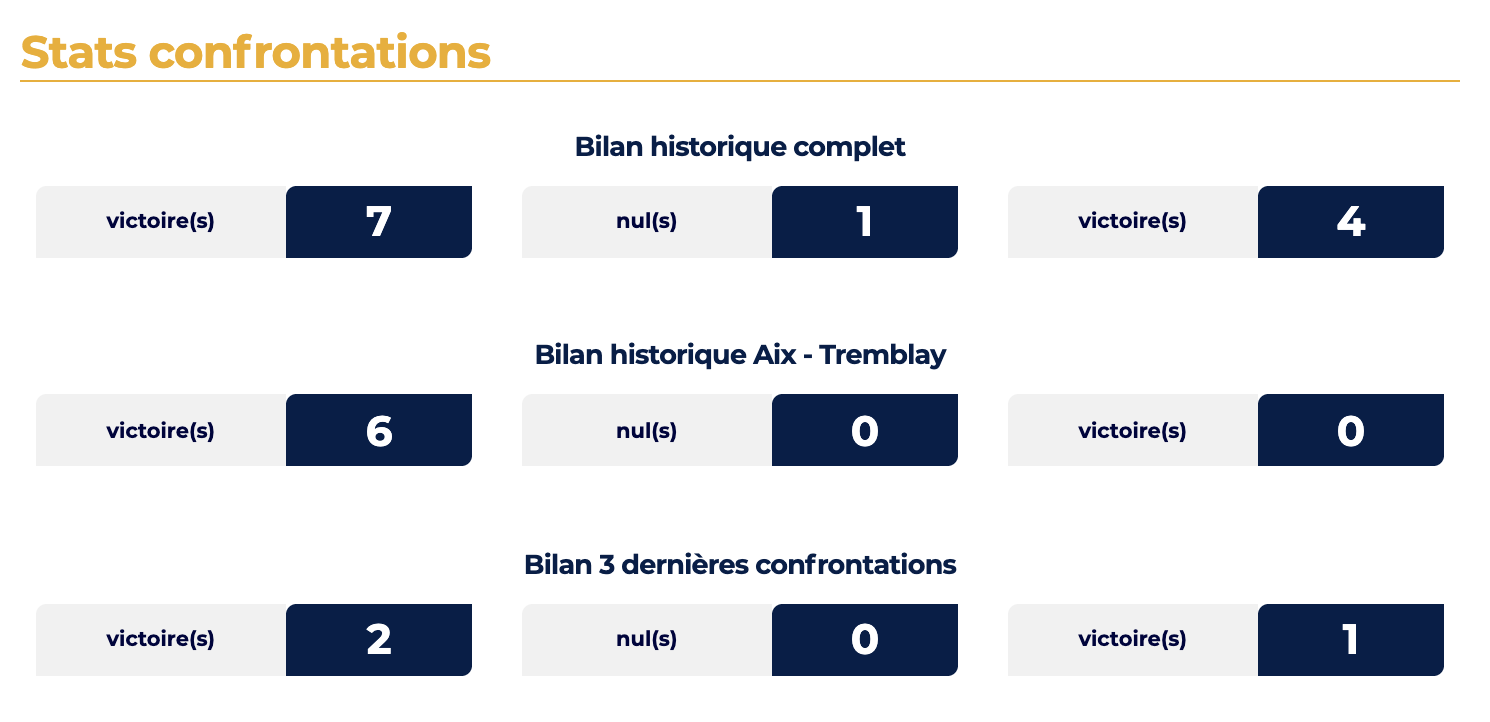 Stats confrontations

Bilan historique complet

victoire(s) 7 nul(s) 1 victoire(s) 4

Bilan historique Aix - Tremblay

victoire(s) 6 nul(s) 0 victoire(s) 0

Bilan 3 dernières confrontations

victoire(s) 2 nul(s) 0 victoire(s) 1